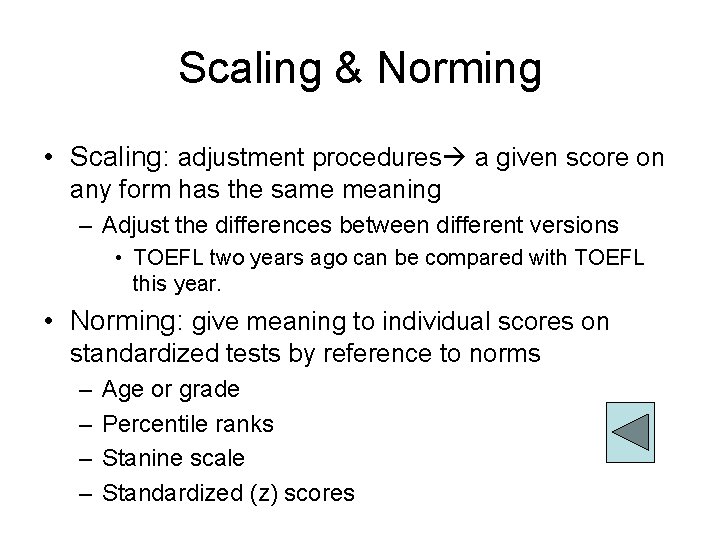 Scaling & Norming

• Scaling: adjustment procedures→ a given score on any form has the same meaning
– Adjust the differences between different versions
• TOEFL two years ago can be compared with TOEFL this year.

• Norming: give meaning to individual scores on standardized tests by reference to norms
– Age or grade
– Percentile ranks
– Stanine scale
– Standardized (z) scores